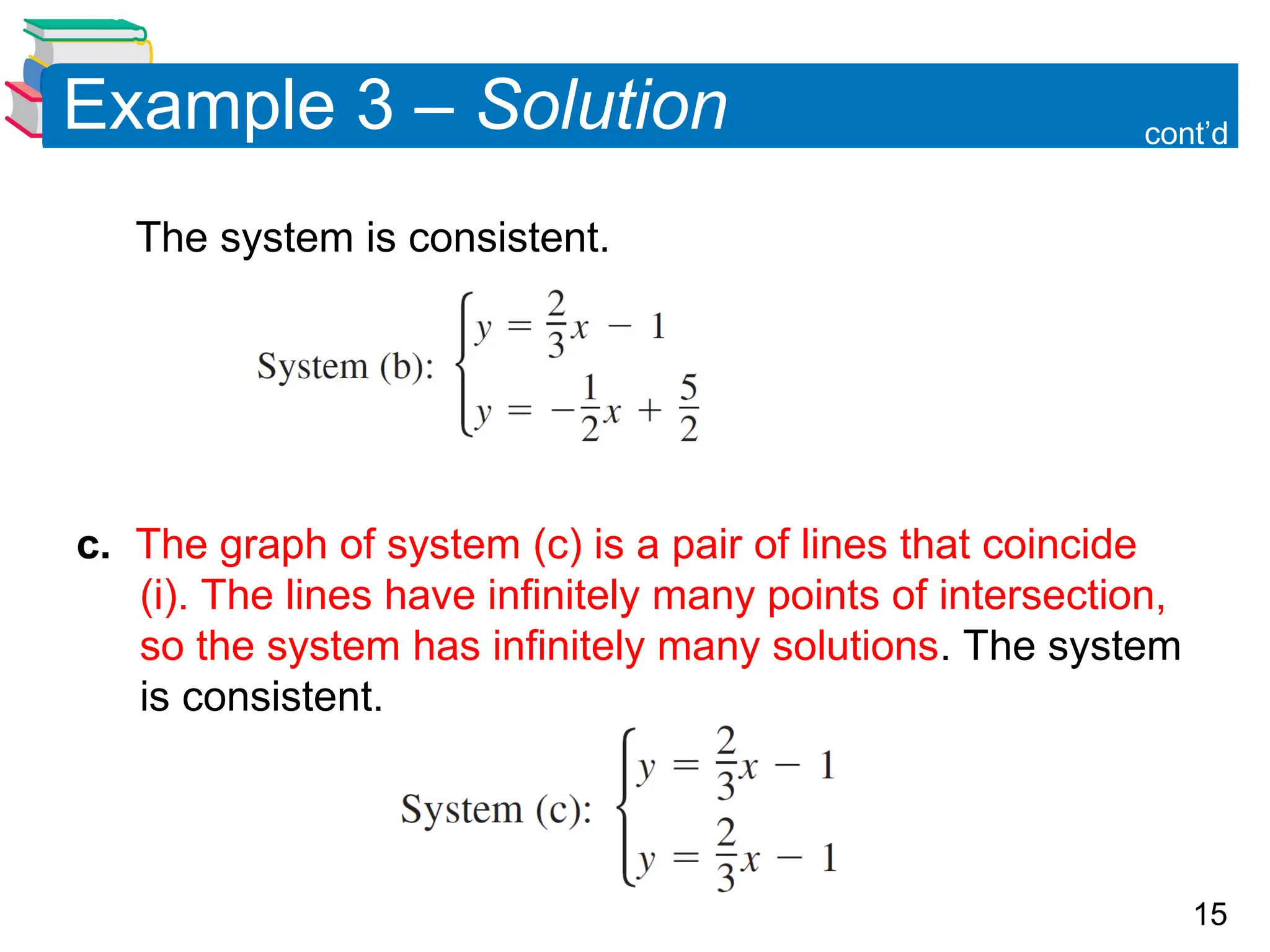 Example 3 – Solution

cont'd

The system is consistent.

System (b): $\begin{cases} y = \frac{2}{3}x - 1 \\ y = -\frac{1}{2}x + \frac{5}{2} \end{cases}$

c. The graph of system (c) is a pair of lines that coincide (i). The lines have infinitely many points of intersection, so the system has infinitely many solutions. The system is consistent.

System (c): $\begin{cases} y = \frac{2}{3}x - 1 \\ y = \frac{2}{3}x - 1 \end{cases}$

15